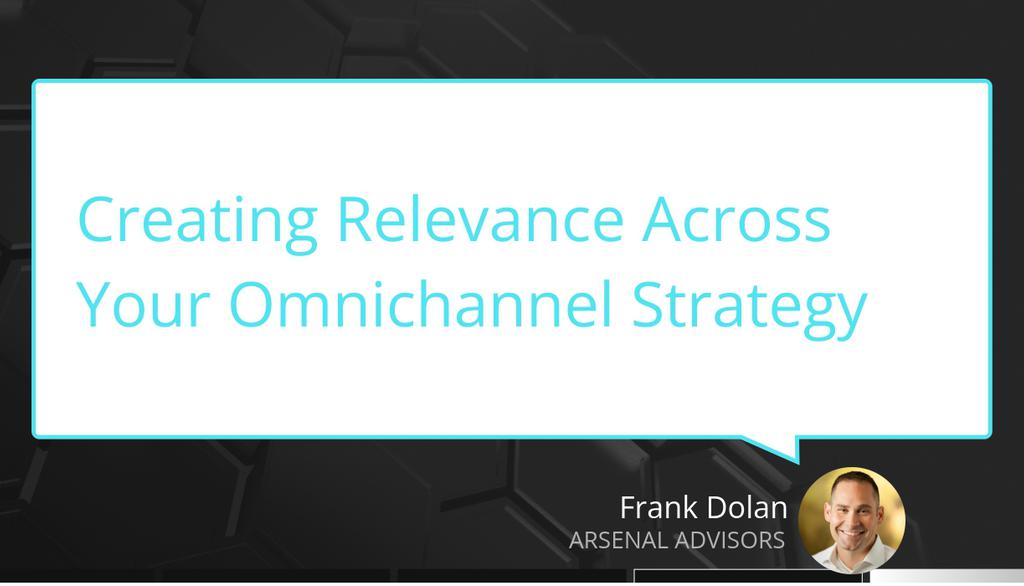 Creating Relevance Across Your Omnichannel Strategy

Frank Dolan
ARSENAL ADVISORS